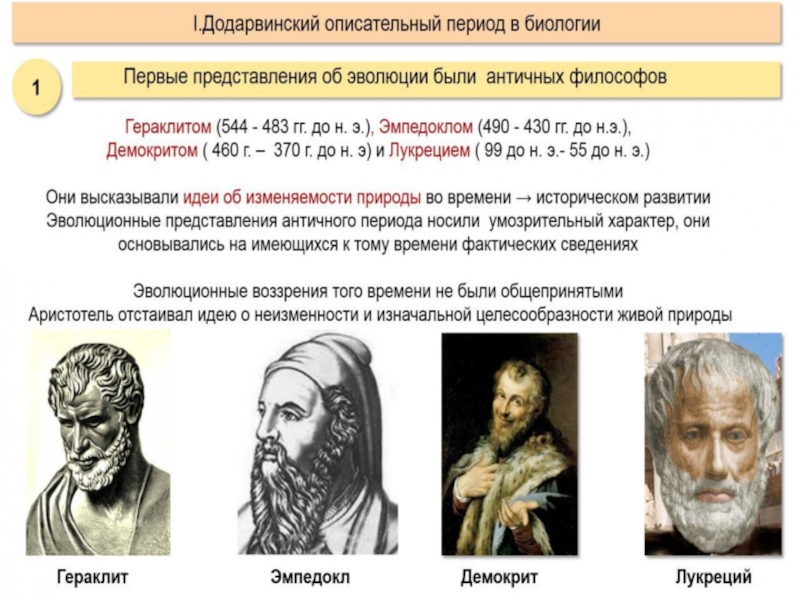 I.Додарвинский описательный период в биологии

1

Первые представления об эволюции были античных философов

Гераклитом (544 - 483 гг. до н. э.), Эмпедоклом (490 - 430 гг. до н.э.), Демокритом ( 460 г. – 370 г. до н. э) и Лукрецием ( 99 до н. э.- 55 до н. э.)

Они высказывали идеи об изменяемости природы во времени → историческом развитии
Эволюционные представления античного периода носили умозрительный характер, они основывались на имеющихся к тому времени фактических сведениях

Эволюционные воззрения того времени не были общепринятыми
Аристотель отстаивал идею о неизменности и изначальной целесообразности живой природы

Гераклит

Эмпедокл

Демокрит

Лукреций